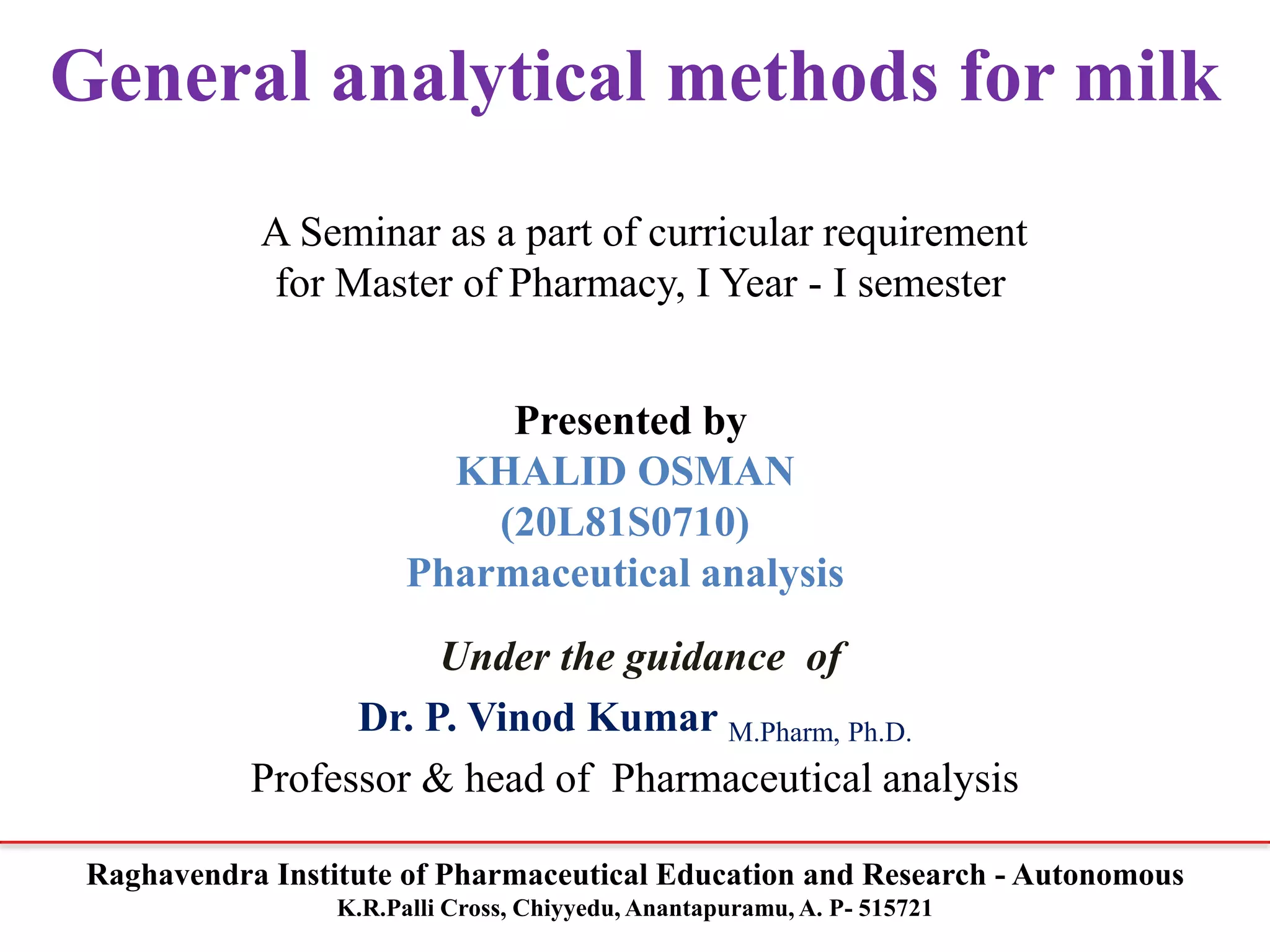 General analytical methods for milk

A Seminar as a part of curricular requirement for Master of Pharmacy, I Year - I semester

Presented by
KHALID OSMAN
(20L81S0710)
Pharmaceutical analysis

Under the guidance of
Dr. P. Vinod Kumar M.Pharm, Ph.D.
Professor & head of Pharmaceutical analysis

Raghavendra Institute of Pharmaceutical Education and Research - Autonomous
K.R.Palli Cross, Chiyyedu, Anantapuramu, A. P- 515721